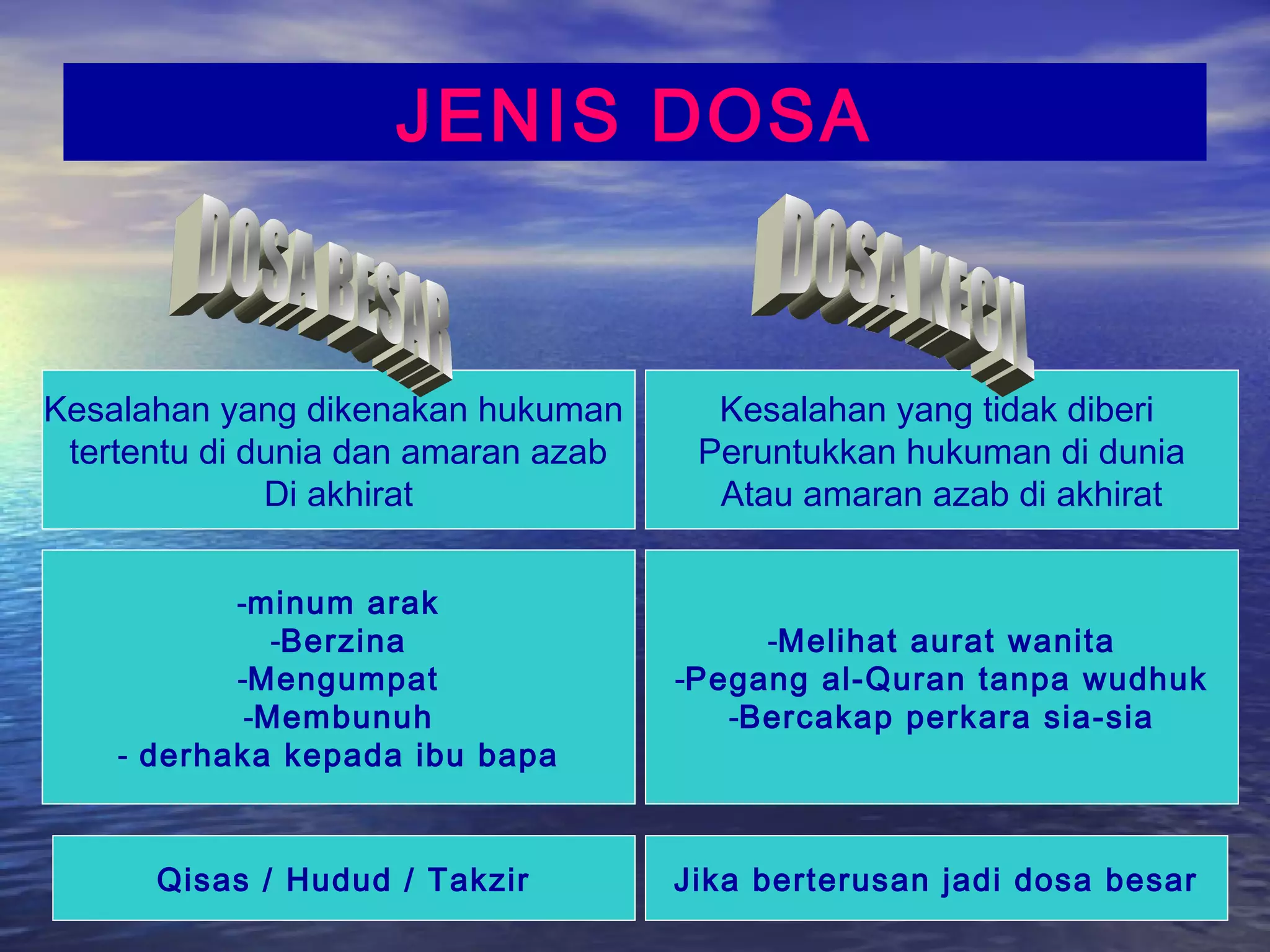 JENIS DOSA

DOSA BESAR

Kesalahan yang dikenakan hukuman tertentu di dunia dan amaran azab Di akhirat

-minum arak
-Berzina
-Mengumpat
-Membunuh
- derhaka kepada ibu bapa

Qisas / Hudud / Takzir

DOSA KECIL

Kesalahan yang tidak diberi Peruntukkan hukuman di dunia Atau amaran azab di akhirat

-Melihat aurat wanita
-Pegang al-Quran tanpa wudhuk
-Bercakap perkara sia-sia

Jika berterusan jadi dosa besar